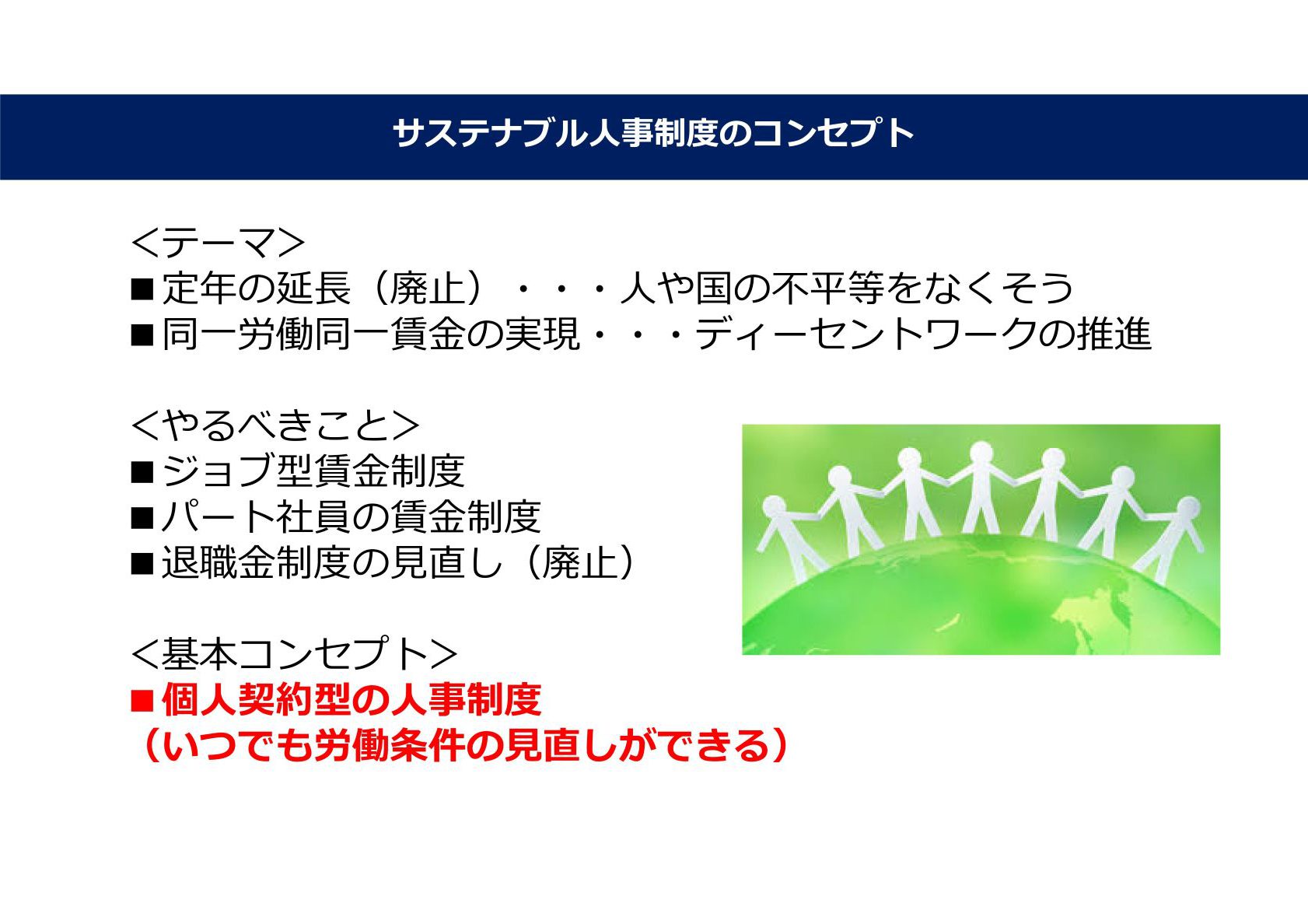 サステナブル人事制度のコンセプト

<テーマ>
■定年の延長（廃止）・・・人や国の不平等をなくそう
■同一労働同一賃金の実現・・・ディーセントワークの推進

<やるべきこと>
■ジョブ型賃金制度
■パート社員の賃金制度
■退職金制度の見直し（廃止）

<基本コンセプト>
■個人契約型の人事制度
（いつでも労働条件の見直しができる）